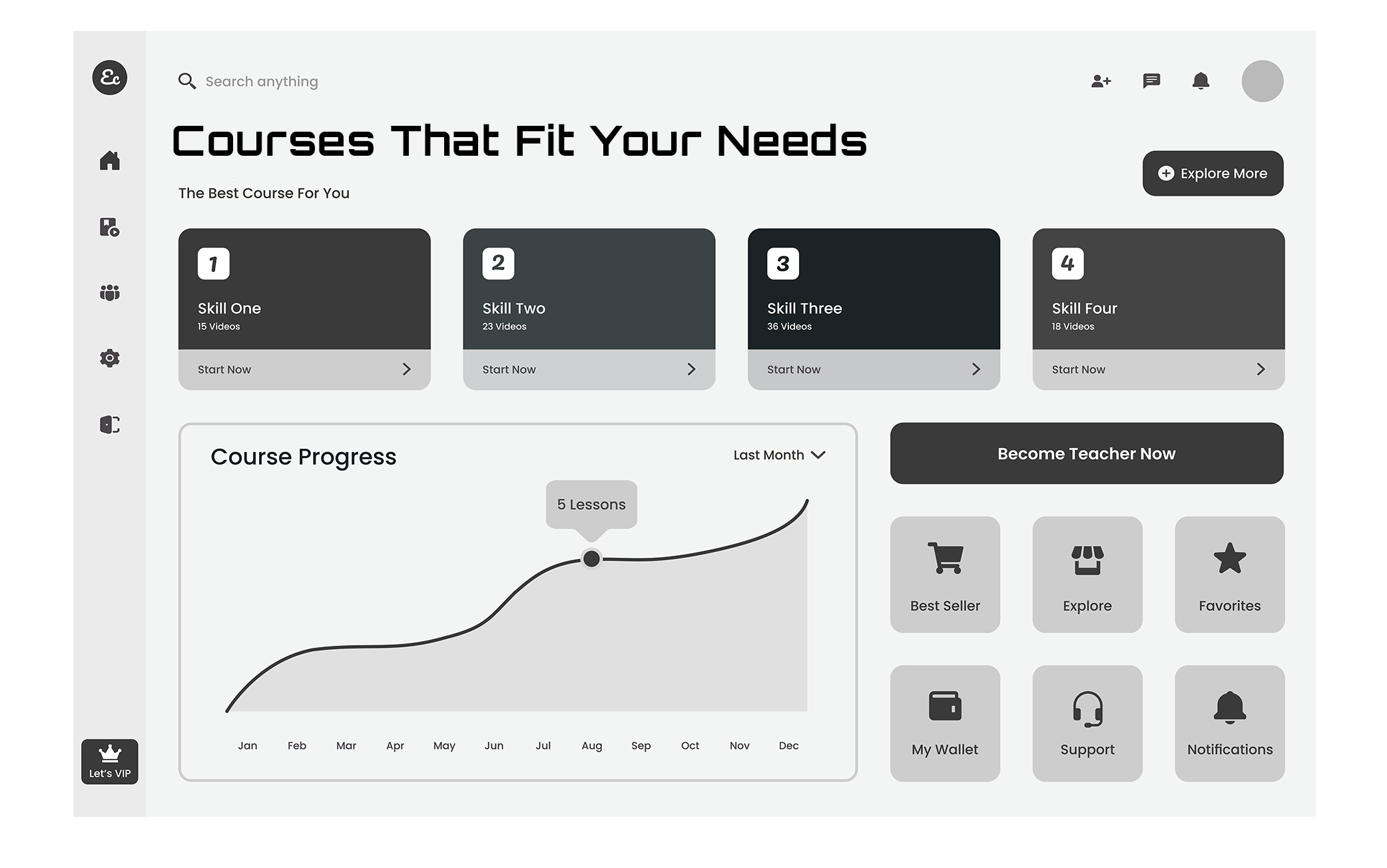 Ec

Search anything

Courses That Fit Your Needs

The Best Course For You

Explore More

1
Skill One
15 Videos
Start Now

2
Skill Two
23 Videos
Start Now

3
Skill Three
36 Videos
Start Now

4
Skill Four
18 Videos
Start Now

Course Progress

Last Month

5 Lessons

Jan Feb Mar Apr May Jun Jul Aug Sep Oct Nov Dec

Become Teacher Now

Best Seller

Explore

Favorites

My Wallet

Support

Notifications

Let's VIP